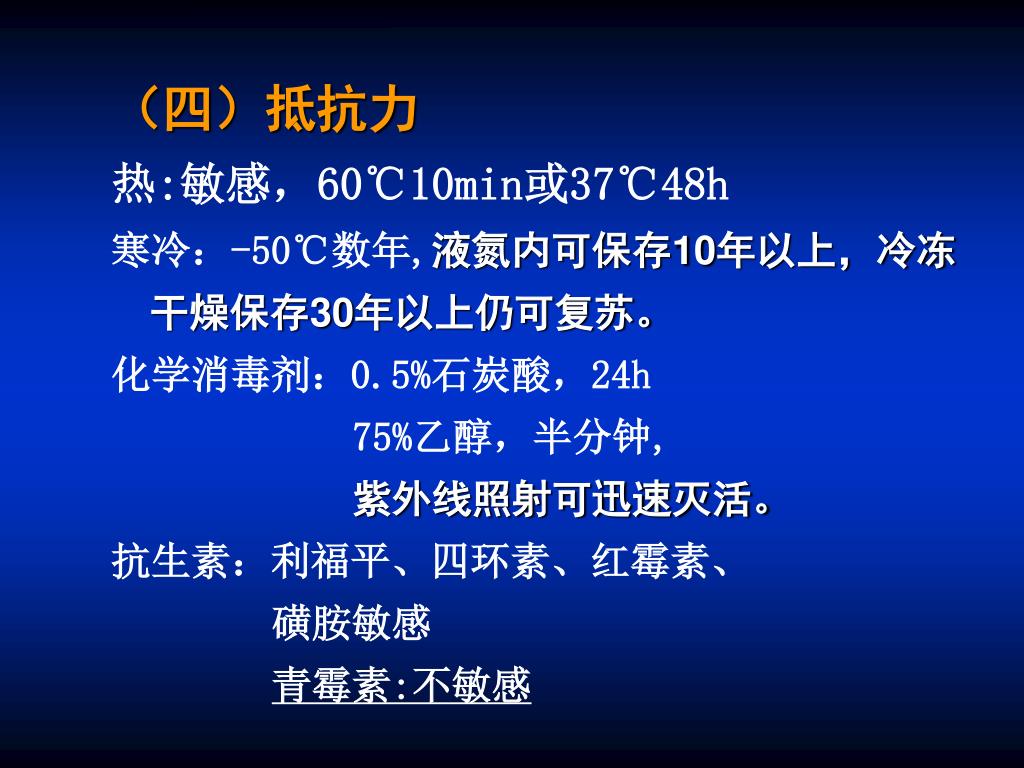 （四）抵抗力

热:敏感，60℃10min或37℃48h

寒冷：-50℃数年,液氮内可保存10年以上，冷冻干燥保存30年以上仍可复苏。

化学消毒剂：0.5%石炭酸，24h

75%乙醇，半分钟,

紫外线照射可迅速灭活。

抗生素：利福平、四环素、红霉素、

磺胺敏感

青霉素:不敏感